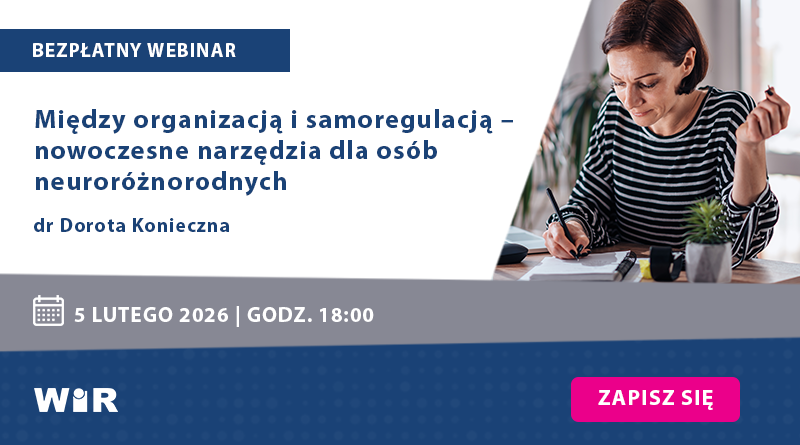 BEZPŁATNY WEBINAR

Między organizacją i samoregulacją – nowoczesne narzędzia dla osób neuroróżnorodnych

dr Dorota Konieczna

5 LUTEGO 2026 | GODZ. 18:00

WiR

ZAPISZ SIĘ